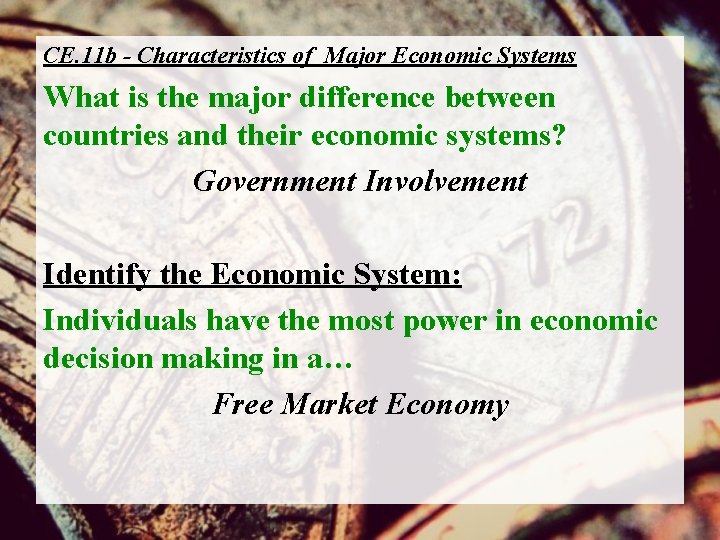 CE.11b - Characteristics of Major Economic Systems

What is the major difference between countries and their economic systems?

Government Involvement

Identify the Economic System:

Individuals have the most power in economic decision making in a…

Free Market Economy